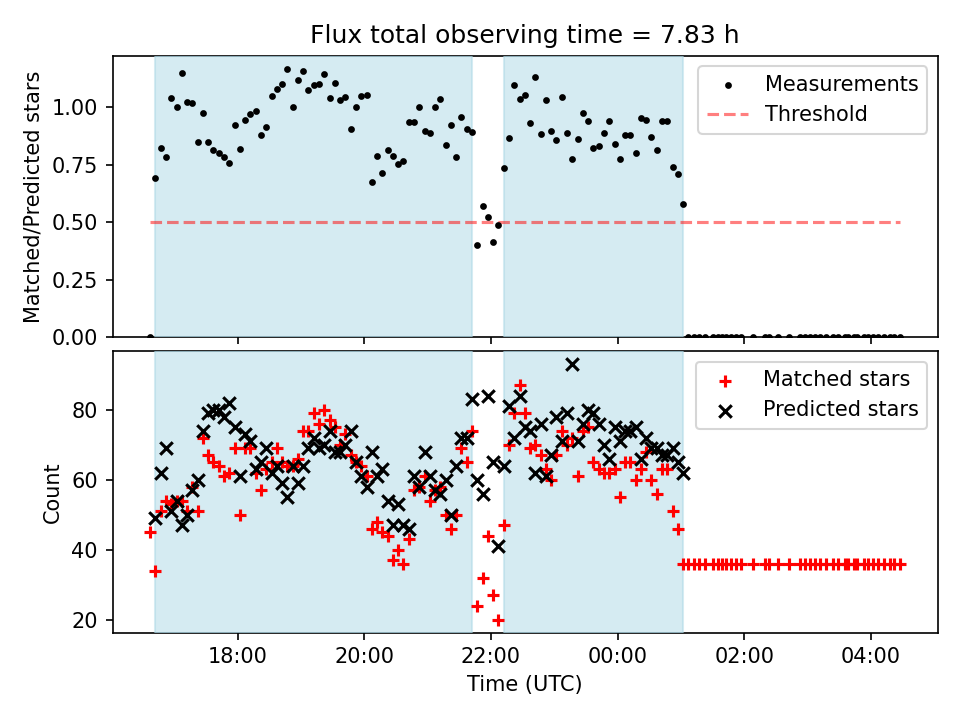 Flux total observing time = 7.83 h

Matched/Predicted stars

1.00
0.75
0.50
0.25
0.00

Measurements
Threshold

Count

80
60
40
20

Matched stars
Predicted stars

18:00
20:00
22:00
00:00
02:00
04:00

Time (UTC)